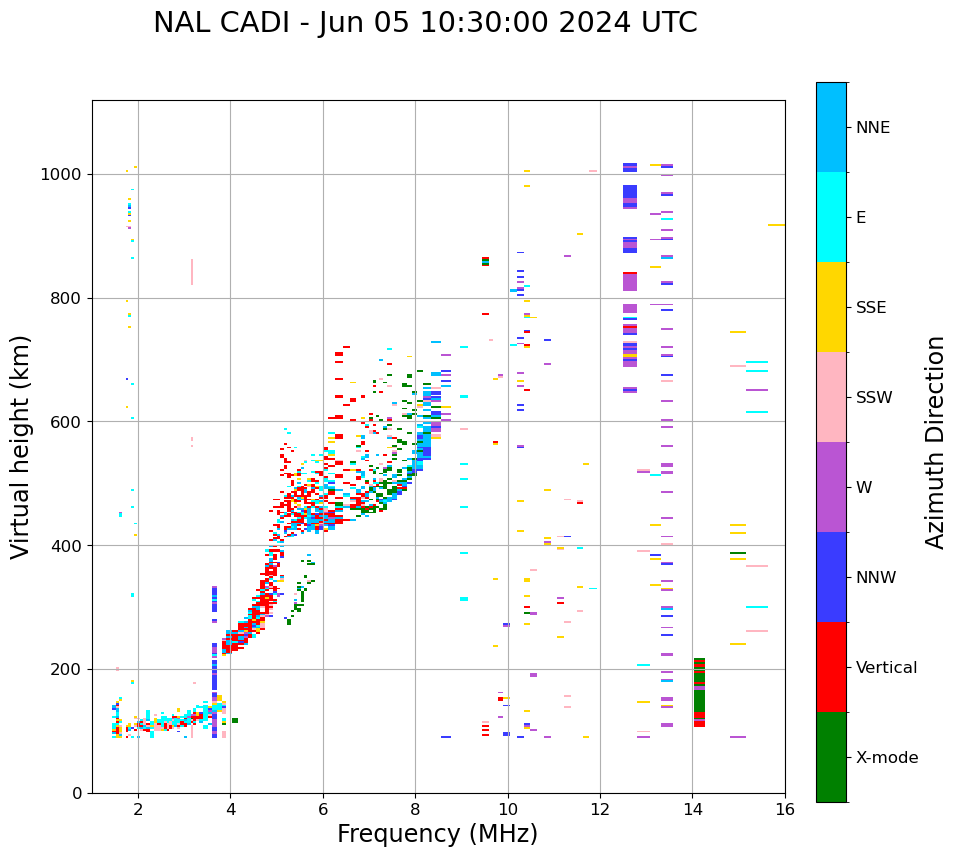 NAL CADI - Jun 05 10:30:00 2024 UTC

Virtual height (km)

1000
800
600
400
200
0

2
4
6
8
10
12
14
16

Frequency (MHz)

NNE
E
SSE
SSW
W
NNW
Vertical
X-mode

Azimuth Direction